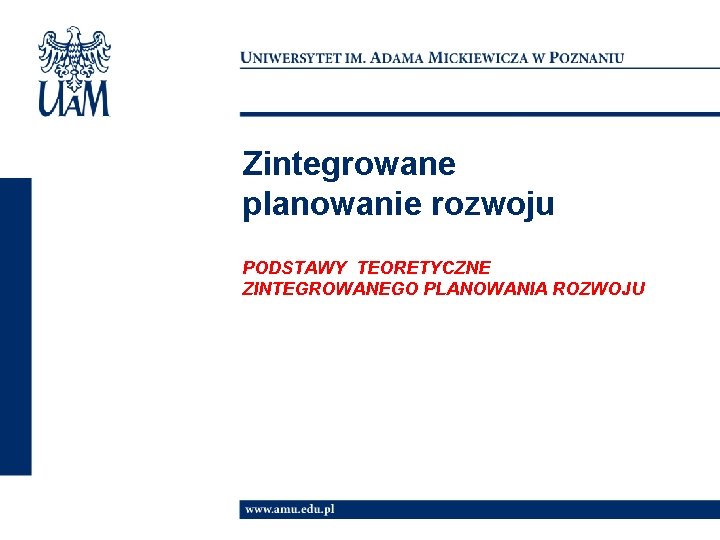 UAM

UNIWERSYTET IM. ADAMA MICKIEWICZA W POZNANIU

Zintegrowane planowanie rozwoju

PODSTAWY TEORETYCZNE ZINTEGROWANEGO PLANOWANIA ROZWOJU

www.amu.edu.pl